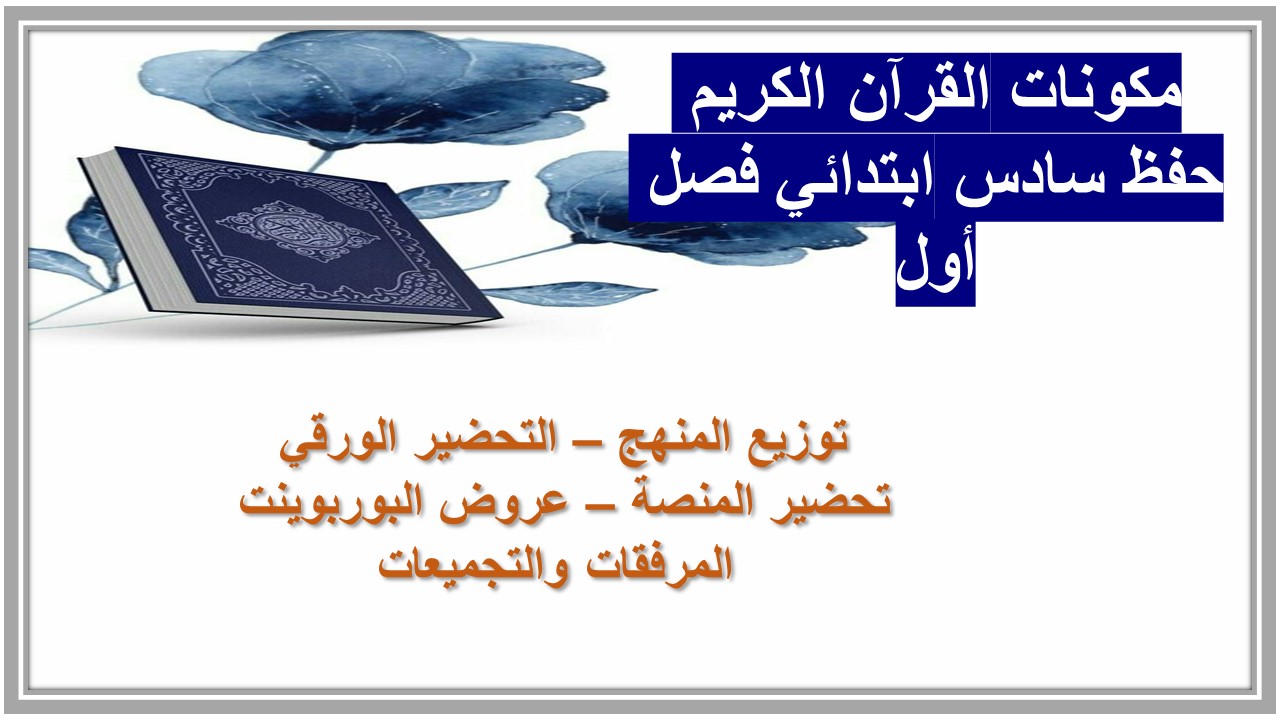 مكونات القرآن الكريم حفظ سادس ابتدائي فصل أول

توزيع المنهج – التحضير الورقي
تحضير المنصة – عروض البوربوينت
المرفقات والتجميعات